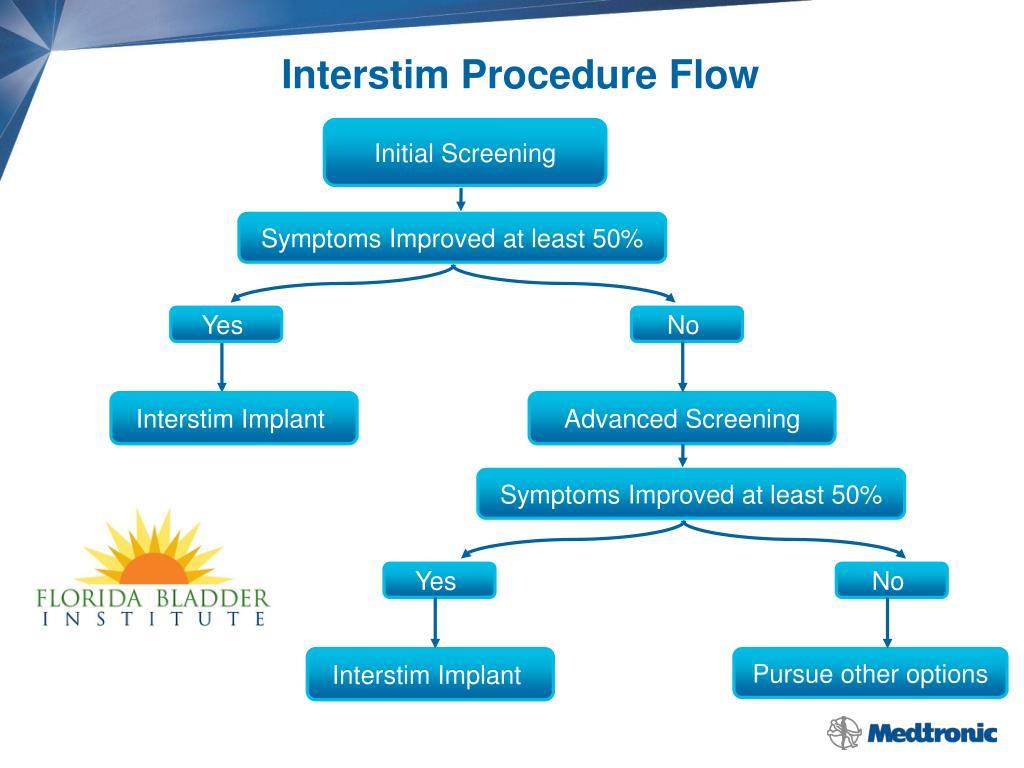 Interstim Procedure Flow

Initial Screening

Symptoms Improved at least 50%

Yes

No

Interstim Implant

Advanced Screening

Symptoms Improved at least 50%

Yes

No

Interstim Implant

Pursue other options

FLORIDA BLADDER
INSTITUTE

Medtronic